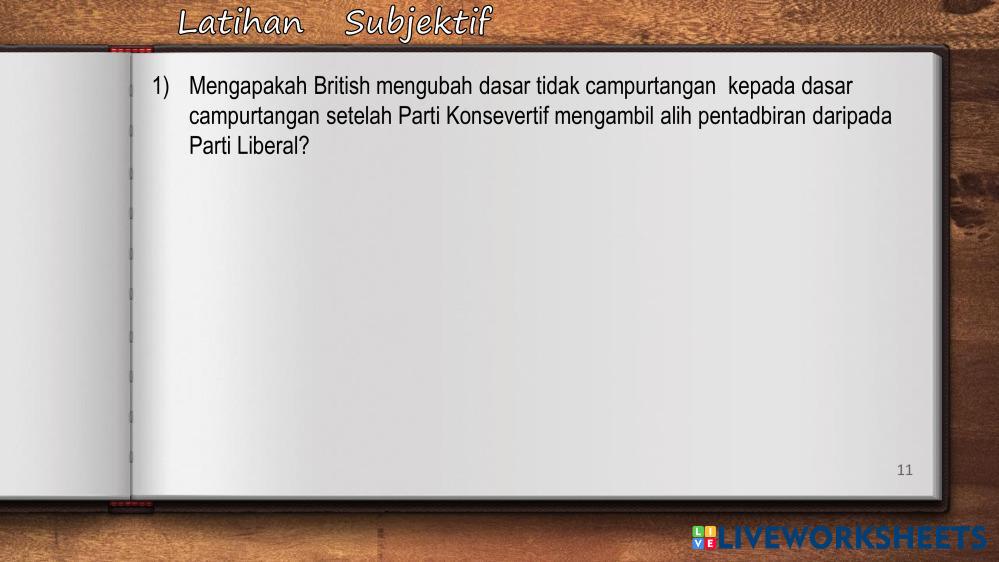 Latihan Subjektif

1) Mengapakah British mengubah dasar tidak campurtangan kepada dasar campurtangan setelah Parti Konsevertif mengambil alih pentadbiran daripada Parti Liberal?

11

LIVEWORKSHEETS